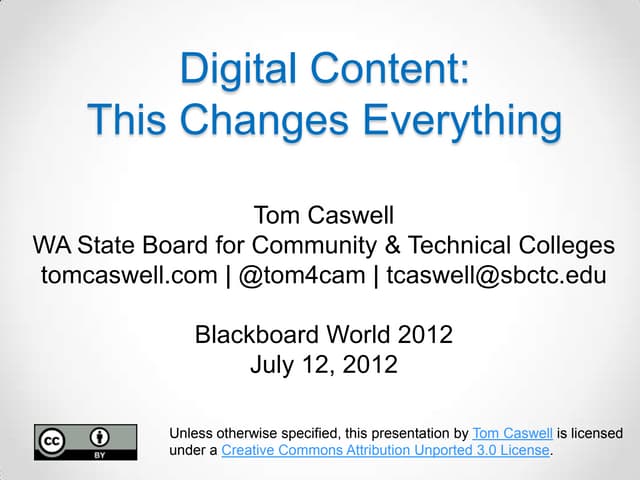 Digital Content:
This Changes Everything

Tom Caswell
WA State Board for Community & Technical Colleges
tomcaswell.com | @tom4cam | tcaswell@sbctc.edu

Blackboard World 2012
July 12, 2012

cc BY

Unless otherwise specified, this presentation by Tom Caswell is licensed under a Creative Commons Attribution Unported 3.0 License.